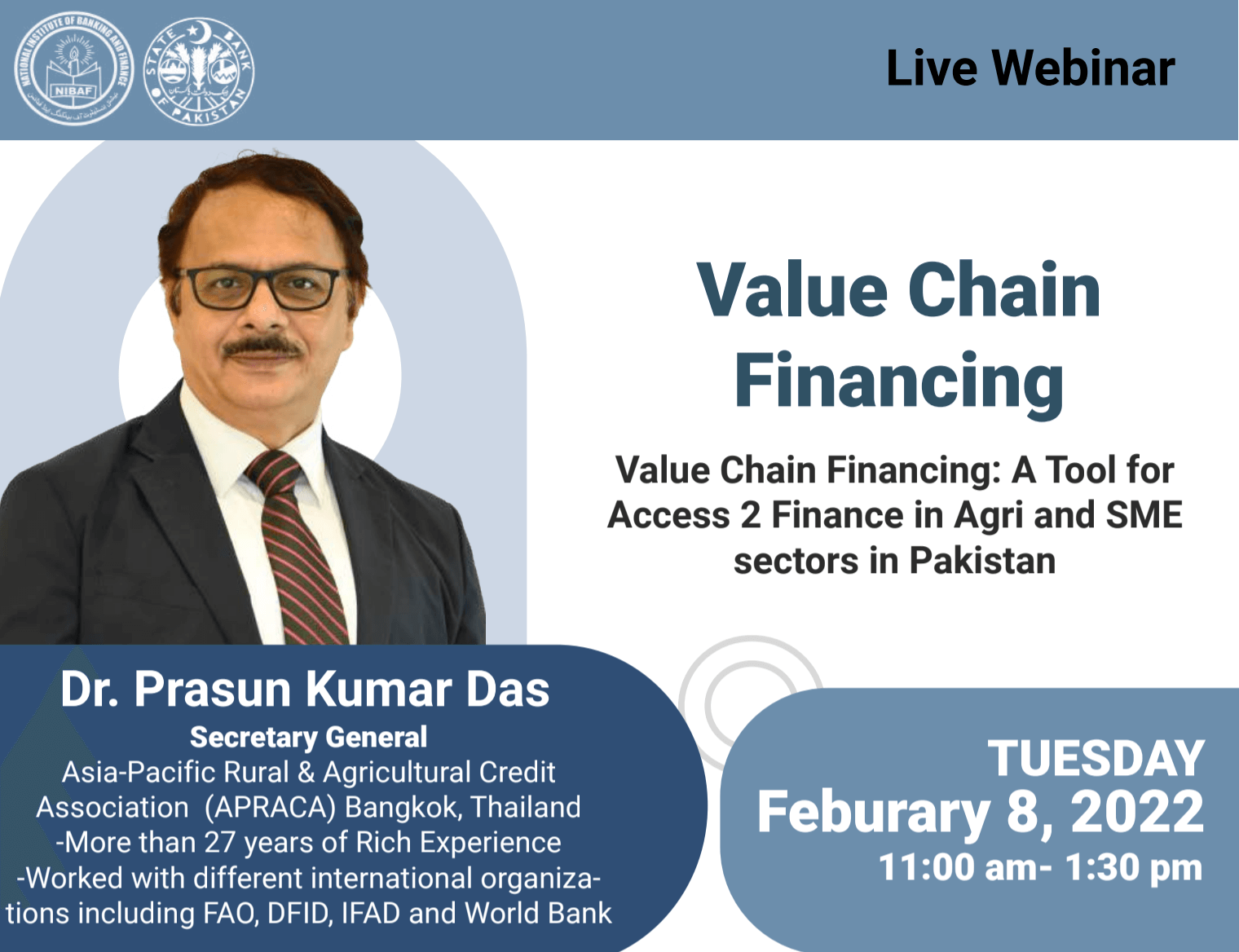 NATIONAL INSTITUTE OF BANKING AND FINANCE
NIBAF

STATE BANK OF PAKISTAN

Live Webinar

Value Chain Financing

Value Chain Financing: A Tool for Access 2 Finance in Agri and SME sectors in Pakistan

Dr. Prasun Kumar Das
Secretary General
Asia-Pacific Rural & Agricultural Credit Association (APRACA) Bangkok, Thailand
-More than 27 years of Rich Experience
-Worked with different international organizations including FAO, DFID, IFAD and World Bank

TUESDAY
Feburary 8, 2022
11:00 am- 1:30 pm